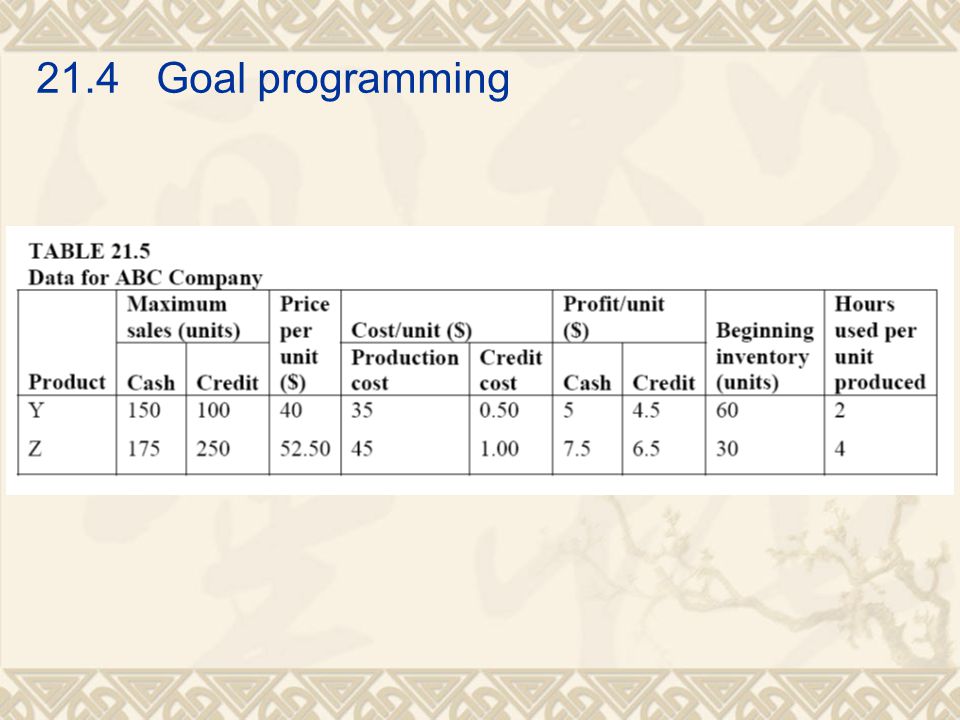 21.4 Goal programming

TABLE 21.5
Data for ABC Company

| Product | Maximum sales (units) Cash | Maximum sales (units) Credit | Price per unit ($) | Cost/unit ($) Production cost | Cost/unit ($) Credit cost | Profit/unit ($) Cash | Profit/unit ($) Credit | Beginning inventory (units) | Hours used per unit produced |
|---|---|---|---|---|---|---|---|---|---|
| Y | 150 | 100 | 40 | 35 | 0.50 | 5 | 4.5 | 60 | 2 |
| Z | 175 | 250 | 52.50 | 45 | 1.00 | 7.5 | 6.5 | 30 | 4 |